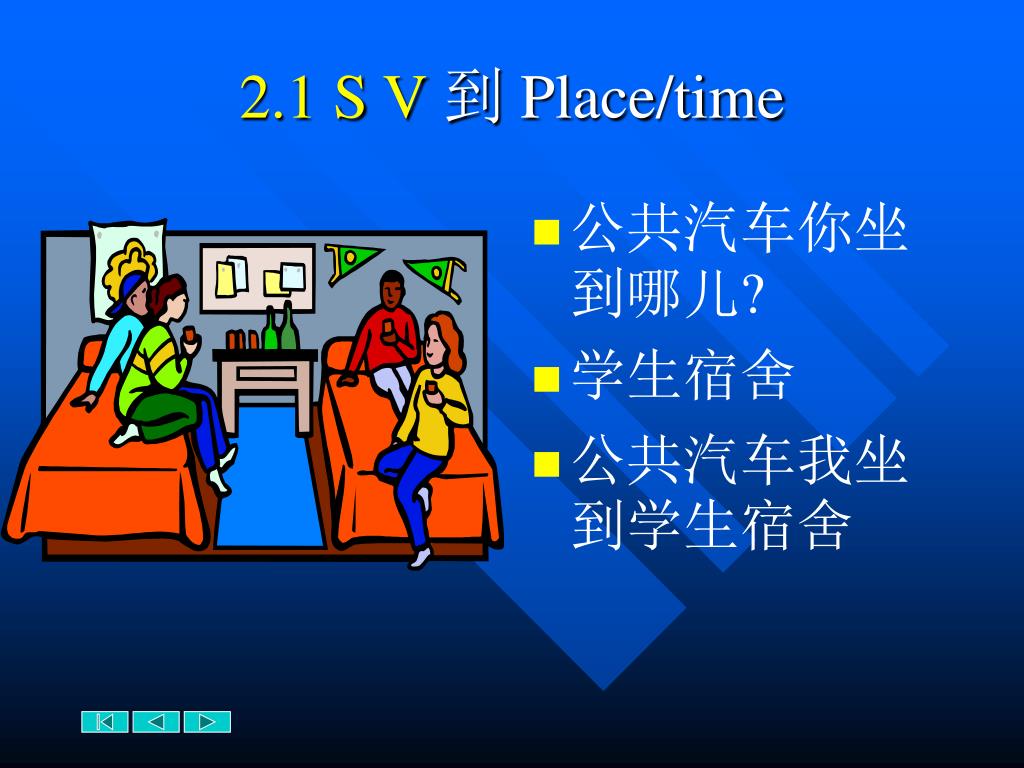 2.1 S V 到 Place/time

公共汽车你坐到哪儿?

学生宿舍

公共汽车我坐到学生宿舍